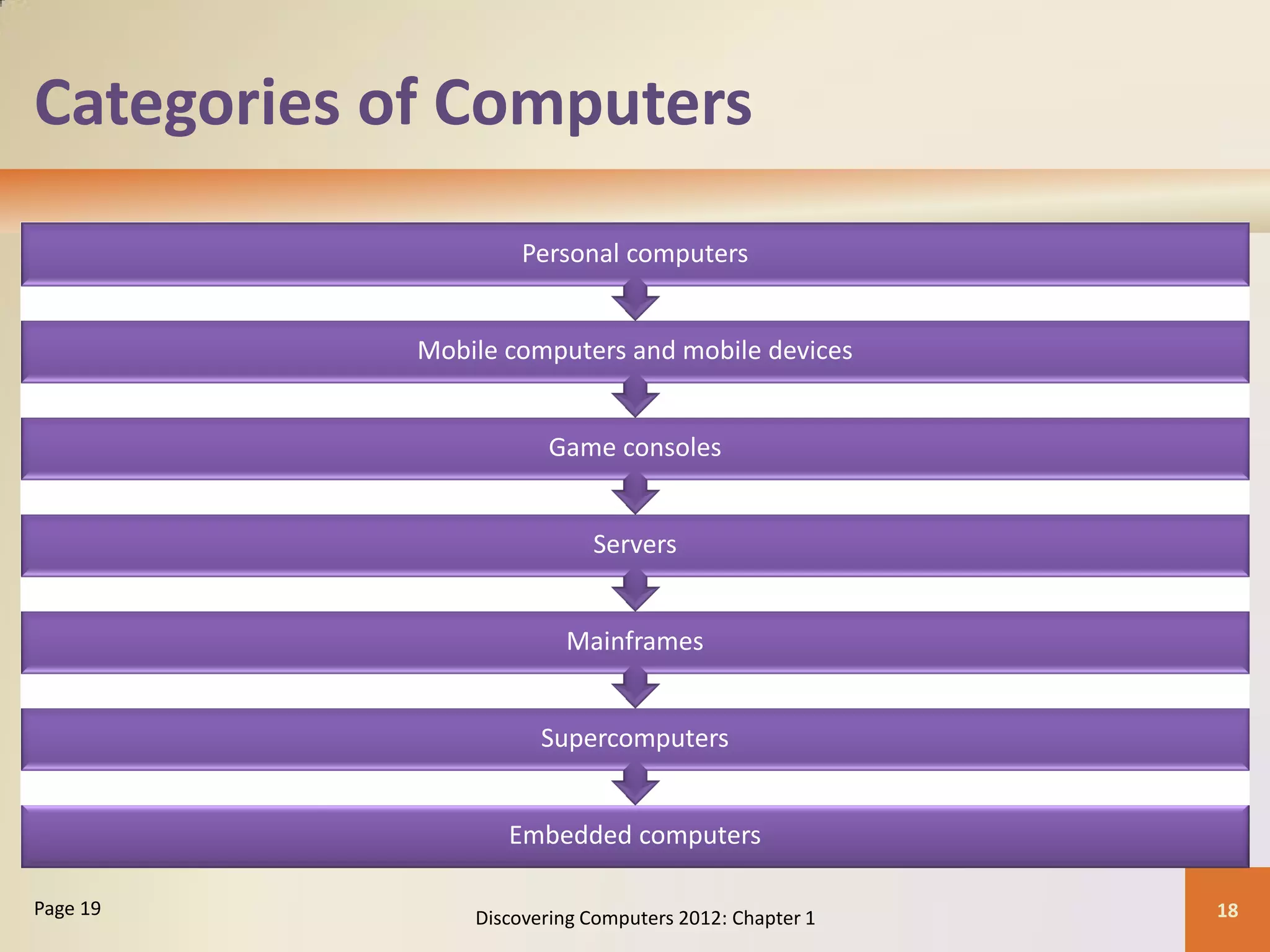 Categories of Computers

Personal computers

Mobile computers and mobile devices

Game consoles

Servers

Mainframes

Supercomputers

Embedded computers

Page 19

Discovering Computers 2012: Chapter 1

18